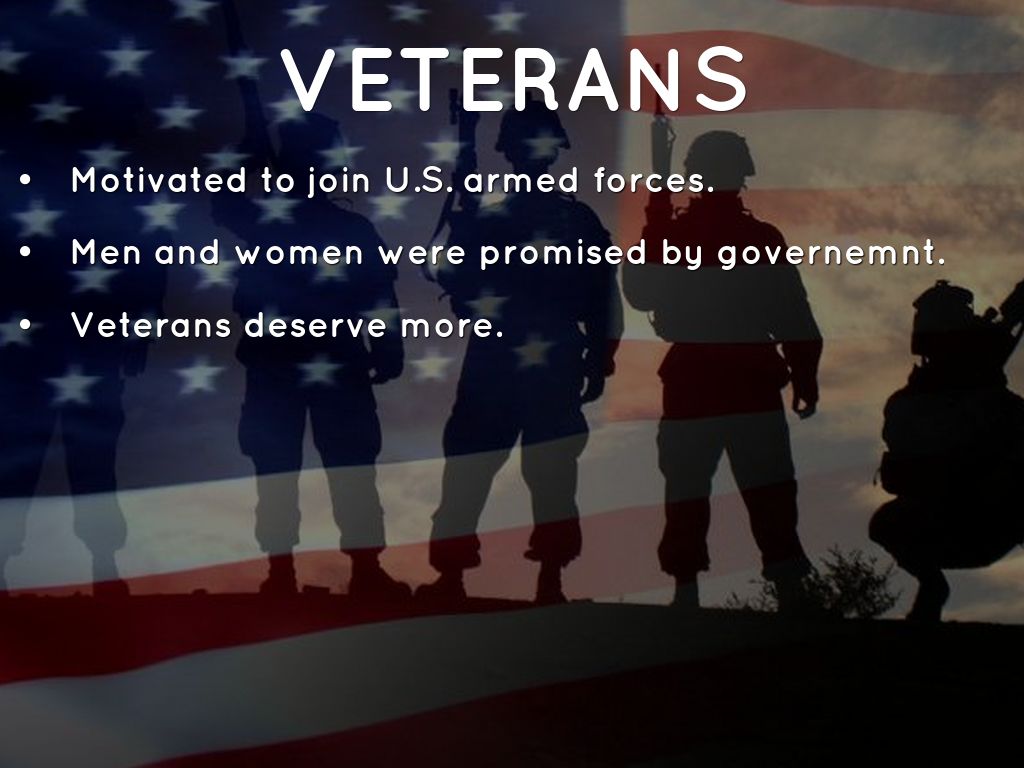 VETERANS

• Motivated to join U.S. armed forces.

• Men and women were promised by governemnt.

• Veterans deserve more.